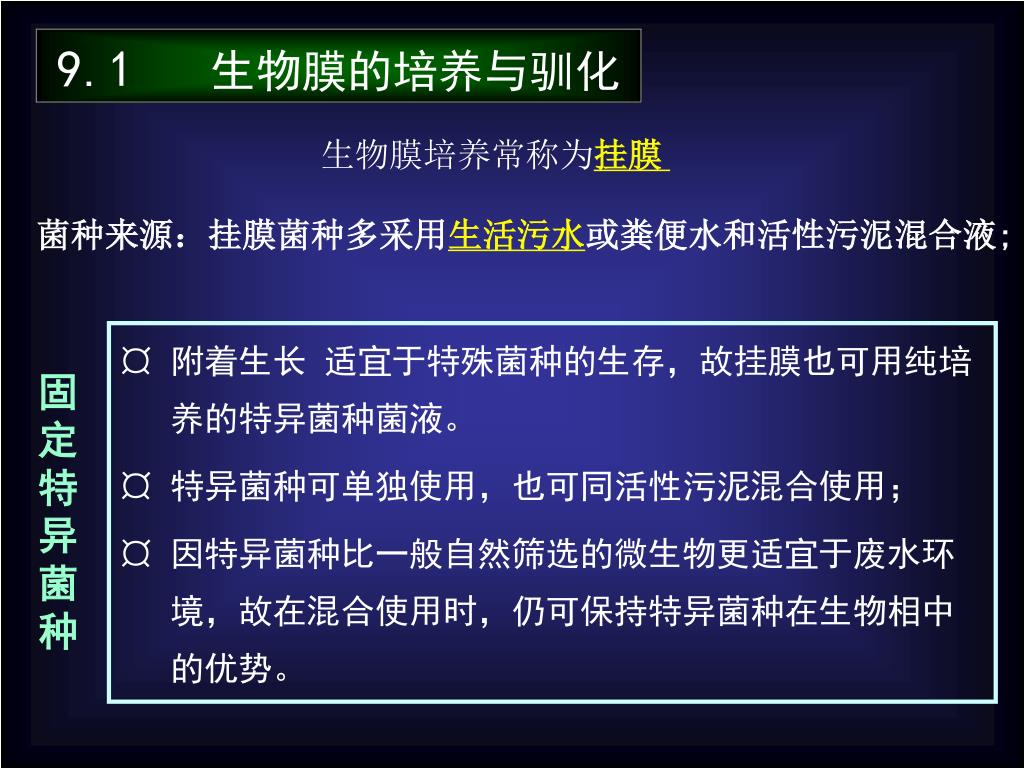 9.1 生物膜的培养与驯化

生物膜培养常称为挂膜

菌种来源：挂膜菌种多采用生活污水或粪便水和活性污泥混合液;

固定特异菌种

¤ 附着生长 适宜于特殊菌种的生存，故挂膜也可用纯培养的特异菌种菌液。

¤ 特异菌种可单独使用，也可同活性污泥混合使用；

¤ 因特异菌种比一般自然筛选的微生物更适宜于废水环境，故在混合使用时，仍可保持特异菌种在生物相中的优势。